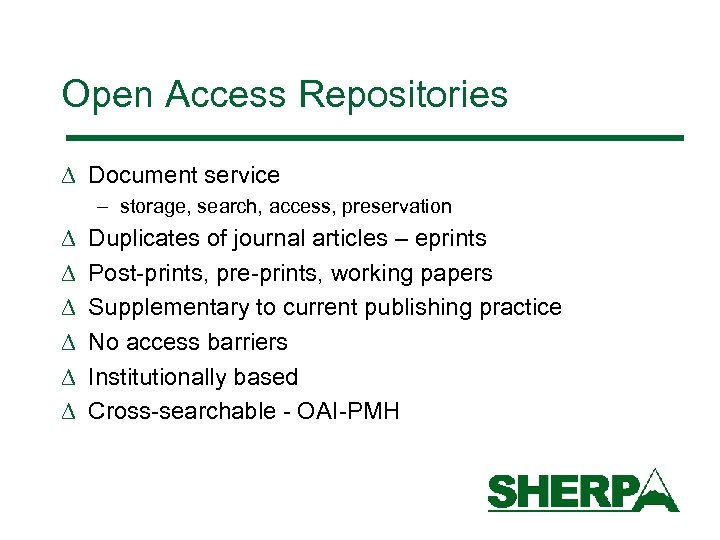 Open Access Repositories

∆ Document service
– storage, search, access, preservation
∆ Duplicates of journal articles – eprints
∆ Post-prints, pre-prints, working papers
∆ Supplementary to current publishing practice
∆ No access barriers
∆ Institutionally based
∆ Cross-searchable - OAI-PMH

SHERPA